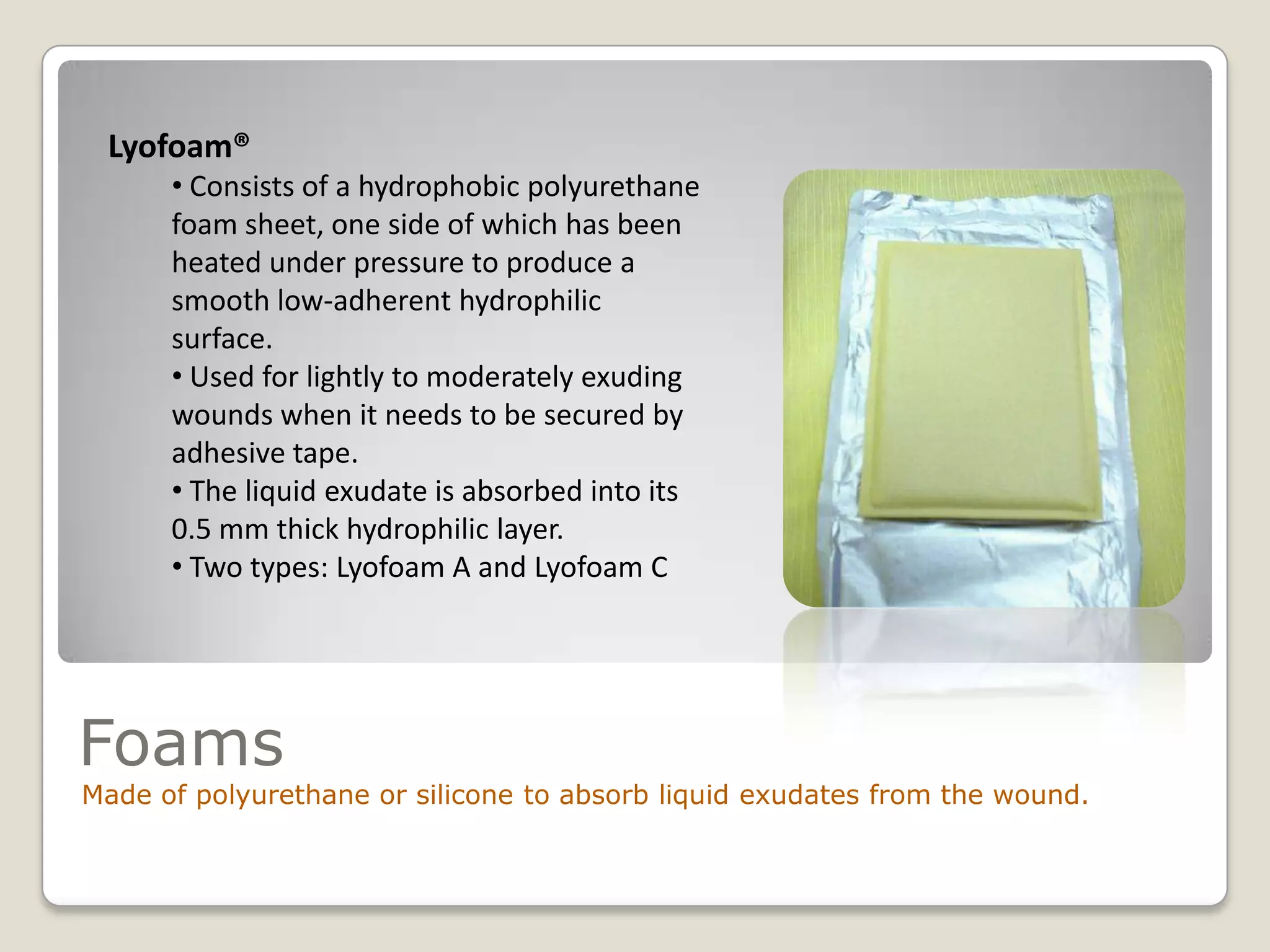 Lyofoam®

• Consists of a hydrophobic polyurethane foam sheet, one side of which has been heated under pressure to produce a smooth low-adherent hydrophilic surface.

• Used for lightly to moderately exuding wounds when it needs to be secured by adhesive tape.

• The liquid exudate is absorbed into its 0.5 mm thick hydrophilic layer.

• Two types: Lyofoam A and Lyofoam C

Foams

Made of polyurethane or silicone to absorb liquid exudates from the wound.